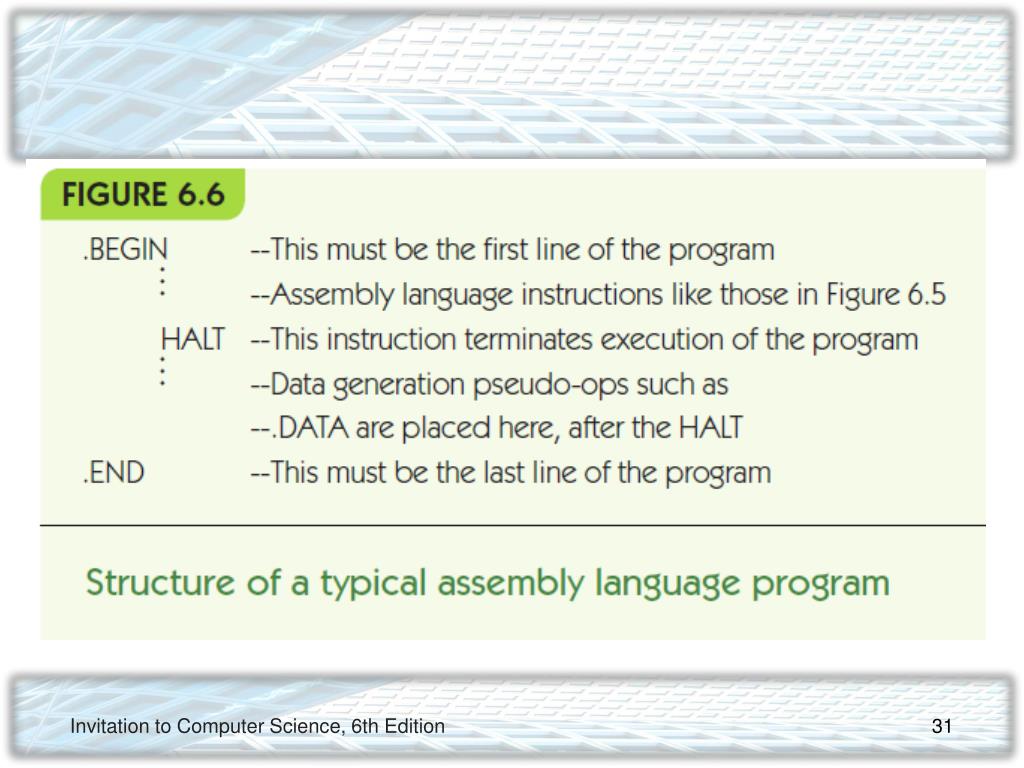 FIGURE 6.6

.BEGIN --This must be the first line of the program
⋮ --Assembly language instructions like those in Figure 6.5
HALT --This instruction terminates execution of the program
⋮ --Data generation pseudo-ops such as
--.DATA are placed here, after the HALT
.END --This must be the last line of the program

Structure of a typical assembly language program

Invitation to Computer Science, 6th Edition

31